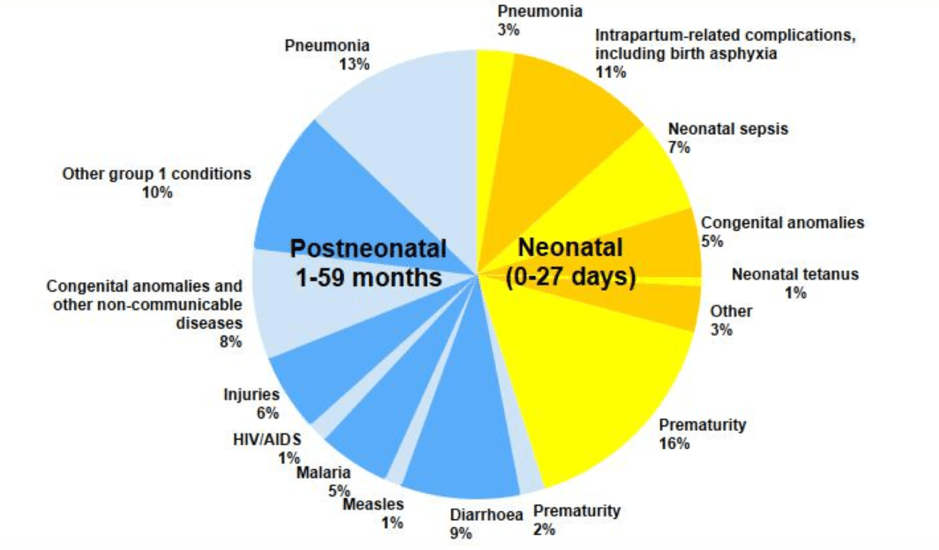 Pneumonia
3%

Intrapartum-related complications, including birth asphyxia
11%

Neonatal sepsis
7%

Congenital anomalies
5%

Neonatal tetanus
1%

Other
3%

Prematurity
16%

Prematurity
2%

Diarrhoea
9%

Measles
1%

Malaria
5%

HIV/AIDS
1%

Injuries
6%

Congenital anomalies and other non-communicable diseases
8%

Other group 1 conditions
10%

Pneumonia
13%

Postneonatal
1-59 months

Neonatal
(0-27 days)